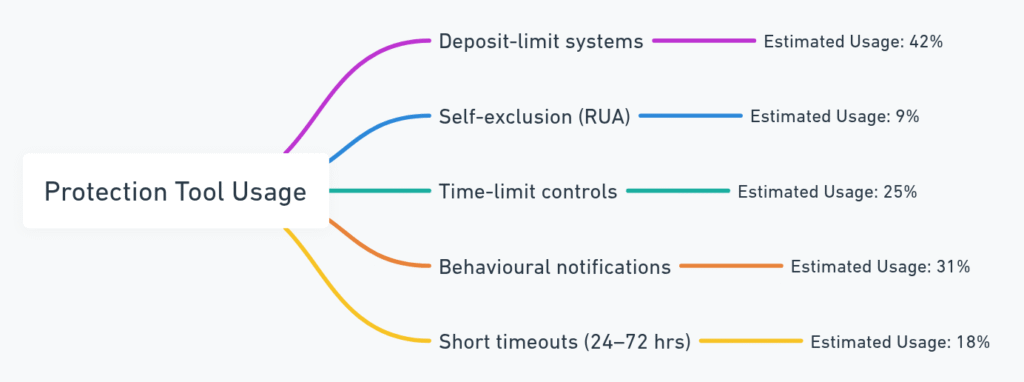 Protection Tool Usage

Deposit-limit systems
Estimated Usage: 42%

Self-exclusion (RUA)
Estimated Usage: 9%

Time-limit controls
Estimated Usage: 25%

Behavioural notifications
Estimated Usage: 31%

Short timeouts (24–72 hrs)
Estimated Usage: 18%